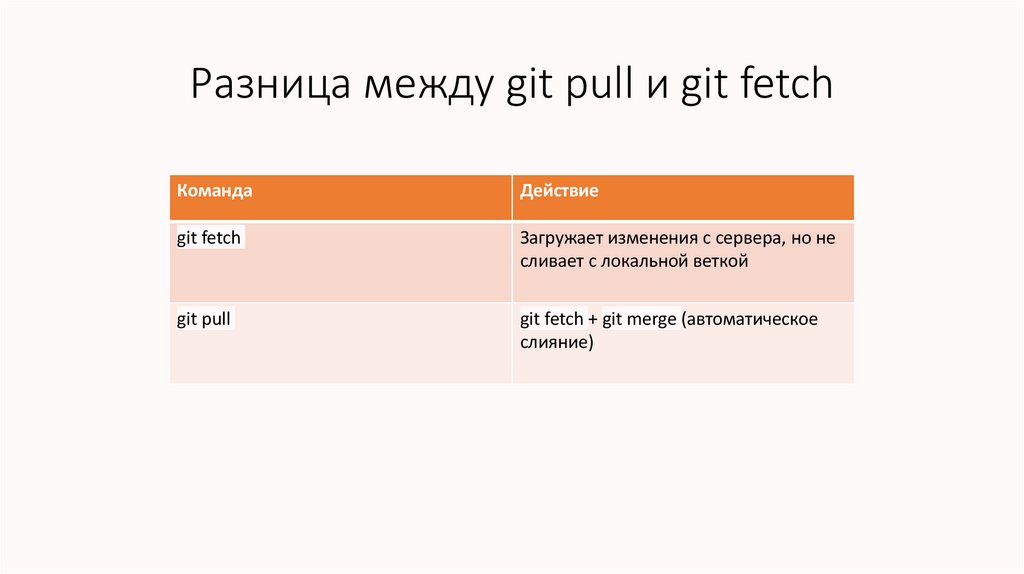 Разница между git pull и git fetch

| Команда | Действие |
|---|---|
| git fetch | Загружает изменения с сервера, но не сливает с локальной веткой |
| git pull | git fetch + git merge (автоматическое слияние) |